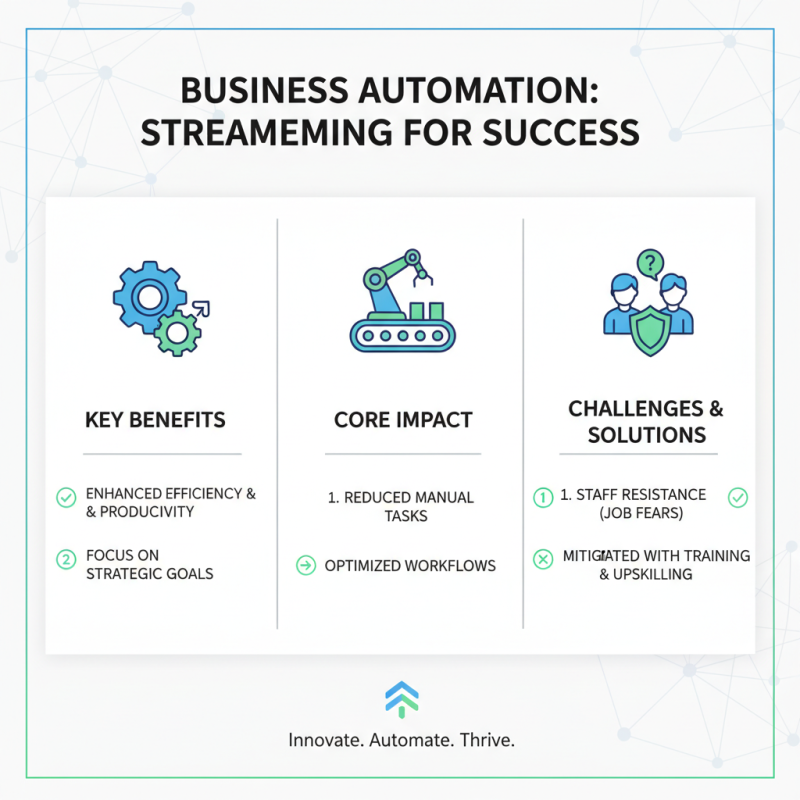 BUSINESS AUTOMATION: STREAMEMING FOR SUCCESS

KEY BENEFITS

ENHANCED EFFICIENCY & & PRODUCIVITY

2 FOCUS ON STRATEGIC GOALS

CORE IMPACT

1. REDUCED MANUAL TASKS

OPTIMIZED WORKFLOWS

CHALLENGES & SOLUTIONS

1 1. STAFF RESISTANCE (JOB FEARS)

MITIGIATED WITH TRAINING & UPSKILLING

Innovate. Automate. Thrive.